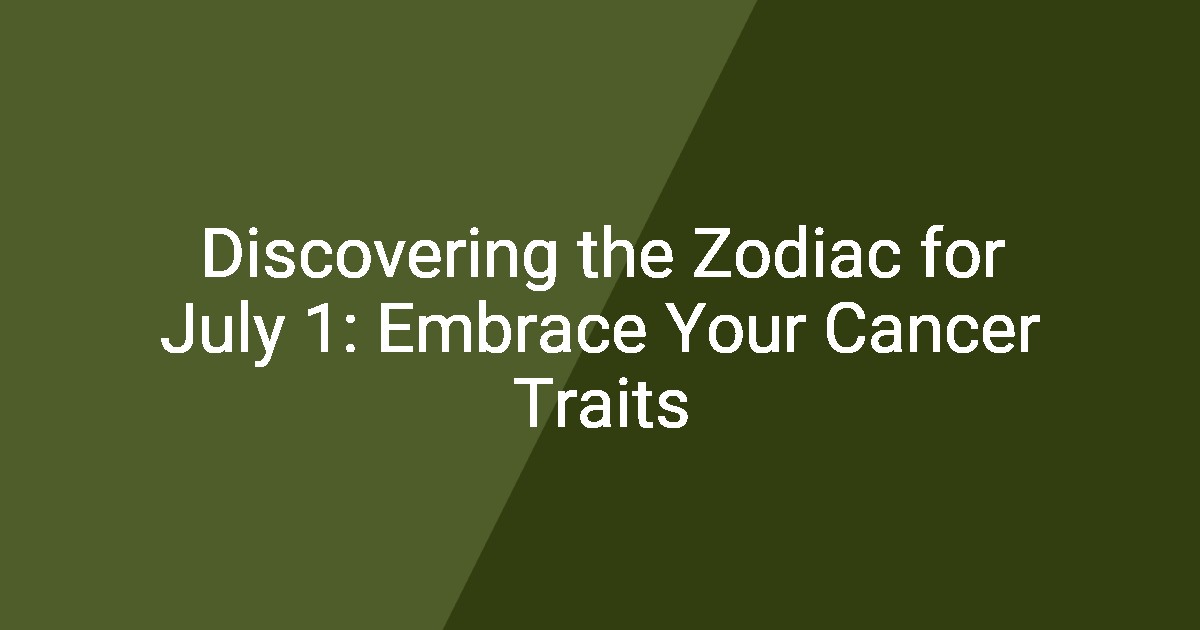 Discovering the Zodiac for July 1: Embrace Your Cancer Traits